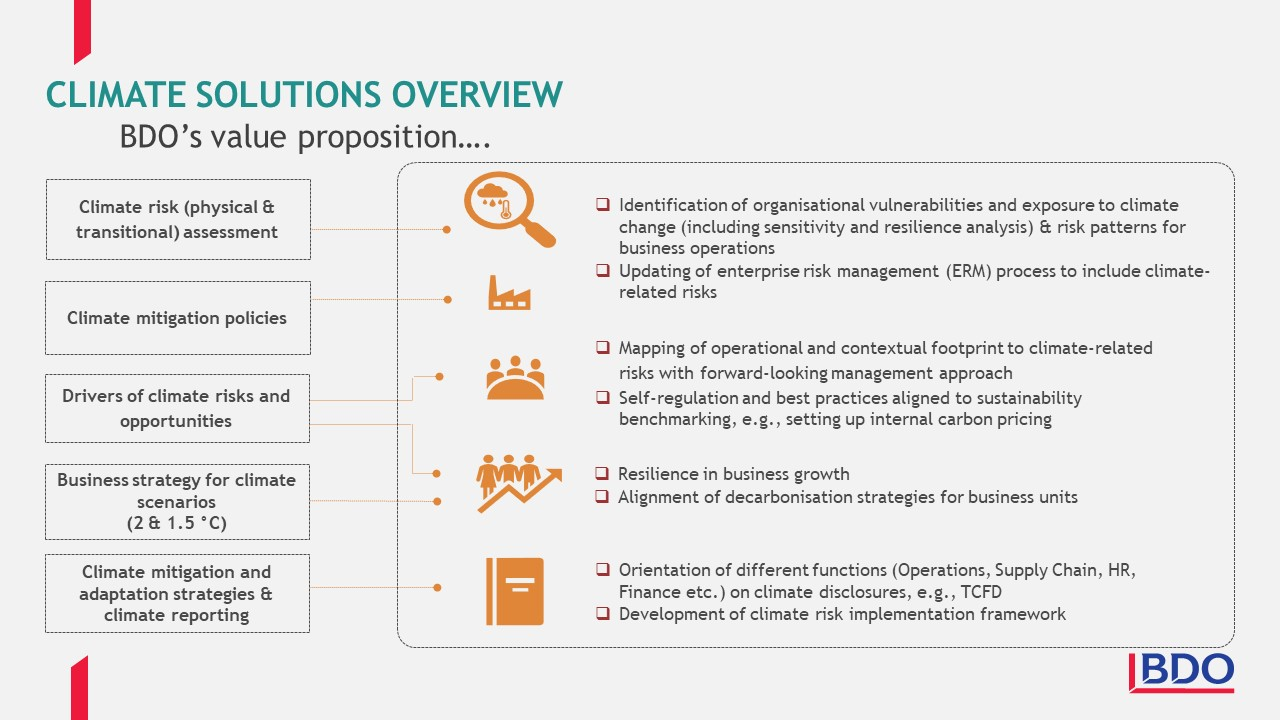 CLIMATE SOLUTIONS OVERVIEW

BDO's value proposition….

Climate risk (physical & transitional) assessment

Climate mitigation policies

Drivers of climate risks and opportunities

Business strategy for climate scenarios (2 & 1.5 °C)

Climate mitigation and adaptation strategies & climate reporting

❑ Identification of organisational vulnerabilities and exposure to climate change (including sensitivity and resilience analysis) & risk patterns for business operations

❑ Updating of enterprise risk management (ERM) process to include climate-related risks

❑ Mapping of operational and contextual footprint to climate-related risks with forward-looking management approach

❑ Self-regulation and best practices aligned to sustainability benchmarking, e.g., setting up internal carbon pricing

❑ Resilience in business growth

❑ Alignment of decarbonisation strategies for business units

❑ Orientation of different functions (Operations, Supply Chain, HR, Finance etc.) on climate disclosures, e.g., TCFD

❑ Development of climate risk implementation framework

BDO